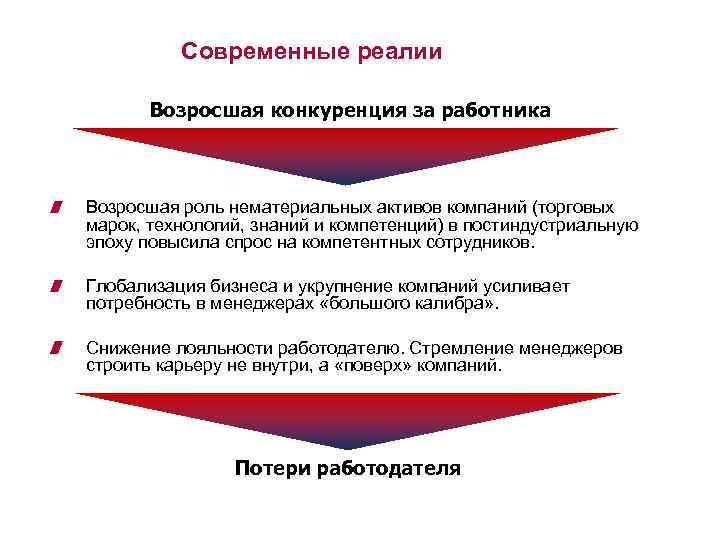 Современные реалии

Возросшая конкуренция за работника

Возросшая роль нематериальных активов компаний (торговых марок, технологий, знаний и компетенций) в постиндустриальную эпоху повысила спрос на компетентных сотрудников.

Глобализация бизнеса и укрупнение компаний усиливает потребность в менеджерах «большого калибра».

Снижение лояльности работодателю. Стремление менеджеров строить карьеру не внутри, а «поверх» компаний.

Потери работодателя